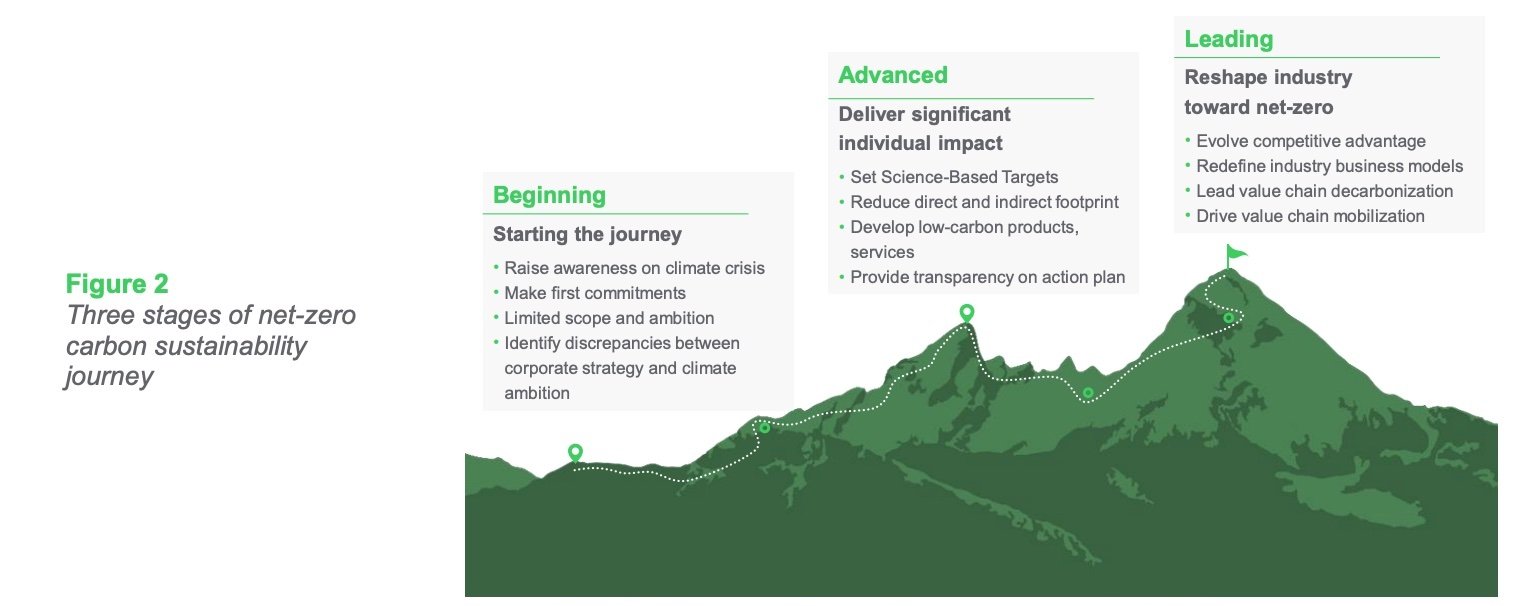 Figure 2
Three stages of net-zero carbon sustainability journey

Beginning
Starting the journey
• Raise awareness on climate crisis
• Make first commitments
• Limited scope and ambition
• Identify discrepancies between corporate strategy and climate ambition

Advanced
Deliver significant individual impact
• Set Science-Based Targets
• Reduce direct and indirect footprint
• Develop low-carbon products, services
• Provide transparency on action plan

Leading
Reshape industry toward net-zero
• Evolve competitive advantage
• Redefine industry business models
• Lead value chain decarbonization
• Drive value chain mobilization